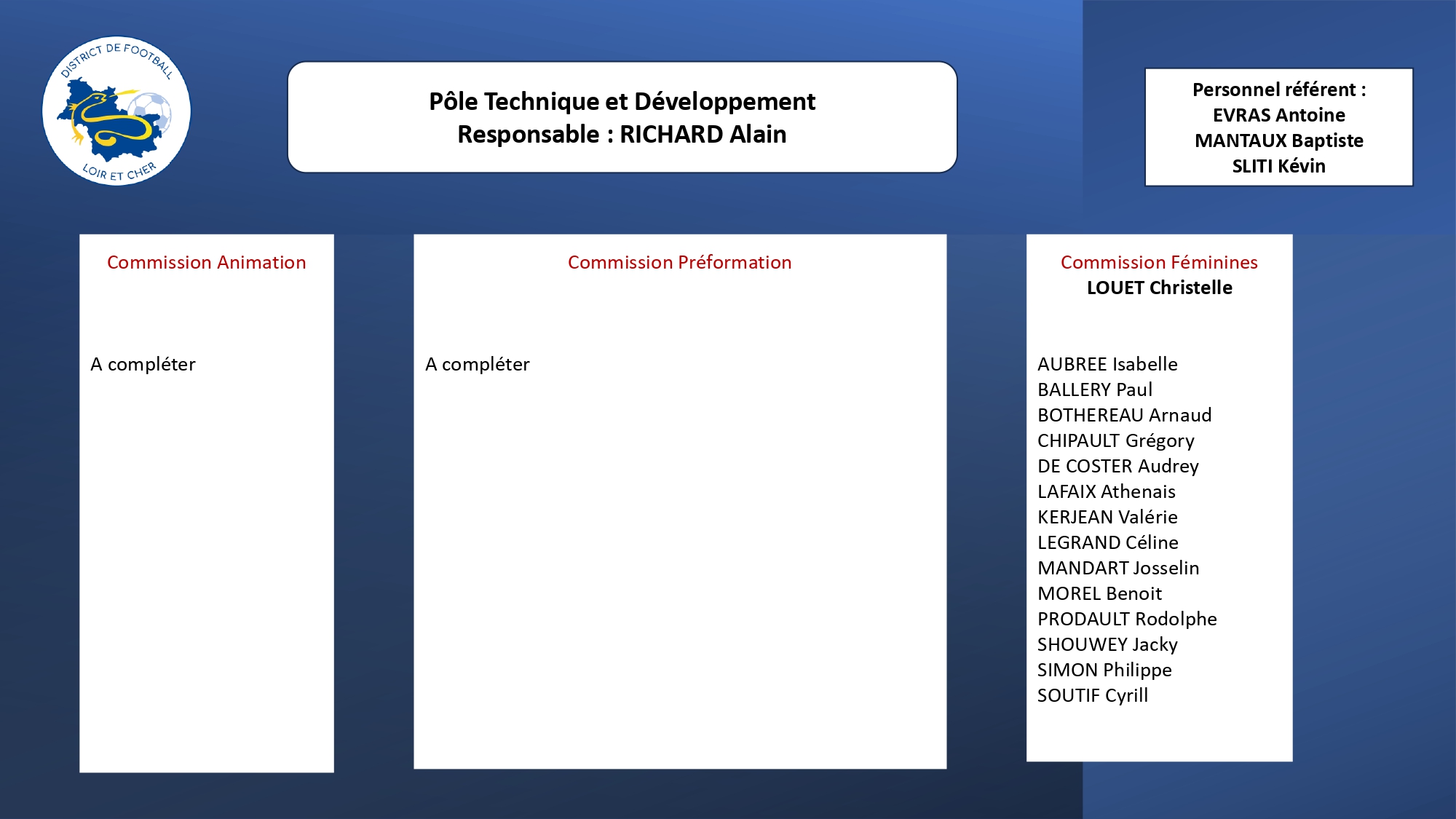 DISTRICT DE FOOTBALL
LOIR ET CHER

Pôle Technique et Développement
Responsable : RICHARD Alain

Personnel référent :
EVRAS Antoine
MANTAUX Baptiste
SLITI Kévin

Commission Animation

A compléter

Commission Préformation

A compléter

Commission Féminines
LOUET Christelle

AUBREE Isabelle
BALLERY Paul
BOTHEREAU Arnaud
CHIPAULT Grégory
DE COSTER Audrey
LAFAIX Athenais
KERJEAN Valérie
LEGRAND Céline
MANDART Josselin
MOREL Benoit
PRODAULT Rodolphe
SHOUWEY Jacky
SIMON Philippe
SOUTIF Cyrill